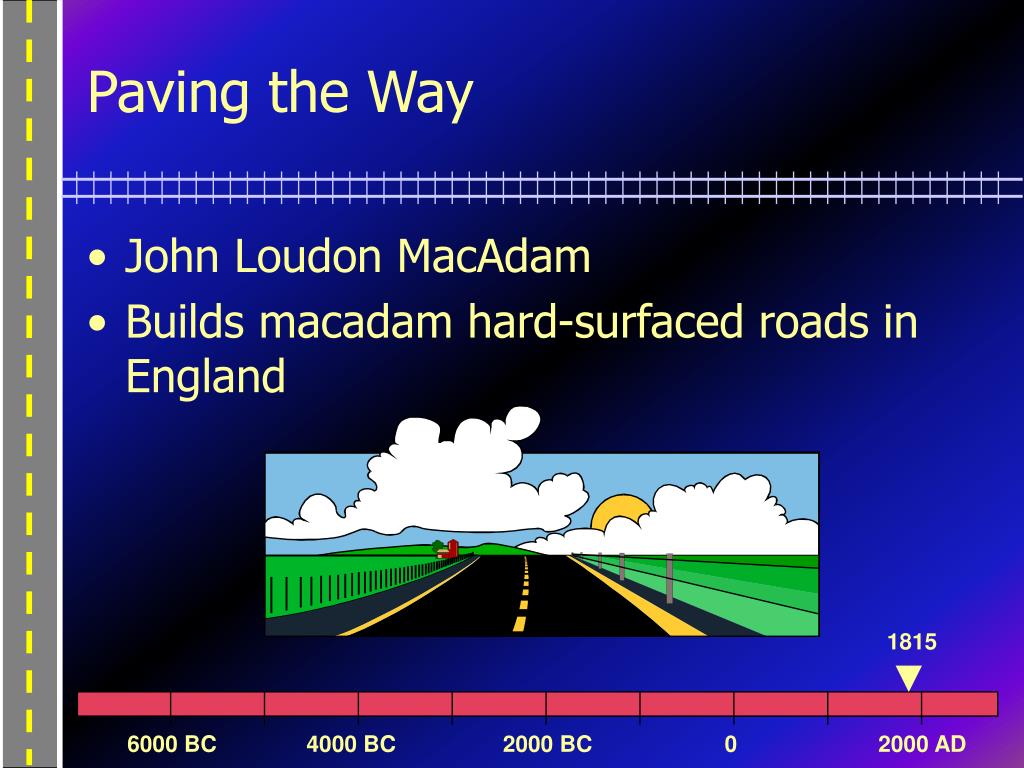 Paving the Way

• John Loudon MacAdam
• Builds macadam hard-surfaced roads in England

1815

6000 BC 4000 BC 2000 BC 0 2000 AD